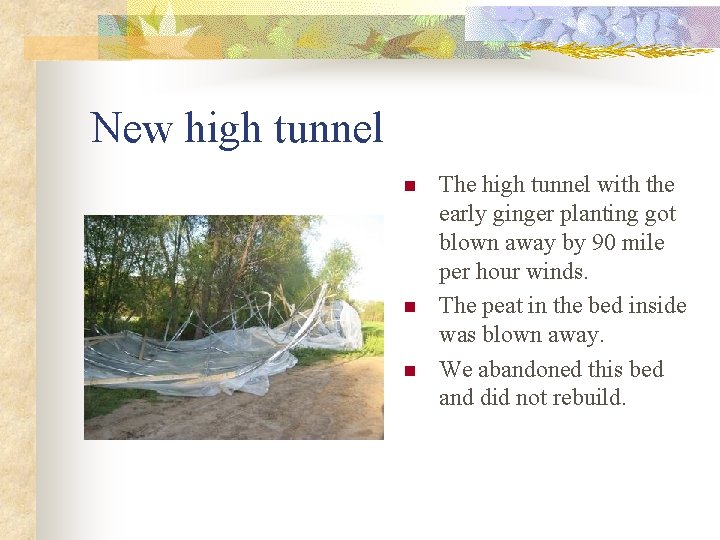 New high tunnel

- The high tunnel with the early ginger planting got blown away by 90 mile per hour winds.
- The peat in the bed inside was blown away.
- We abandoned this bed and did not rebuild.